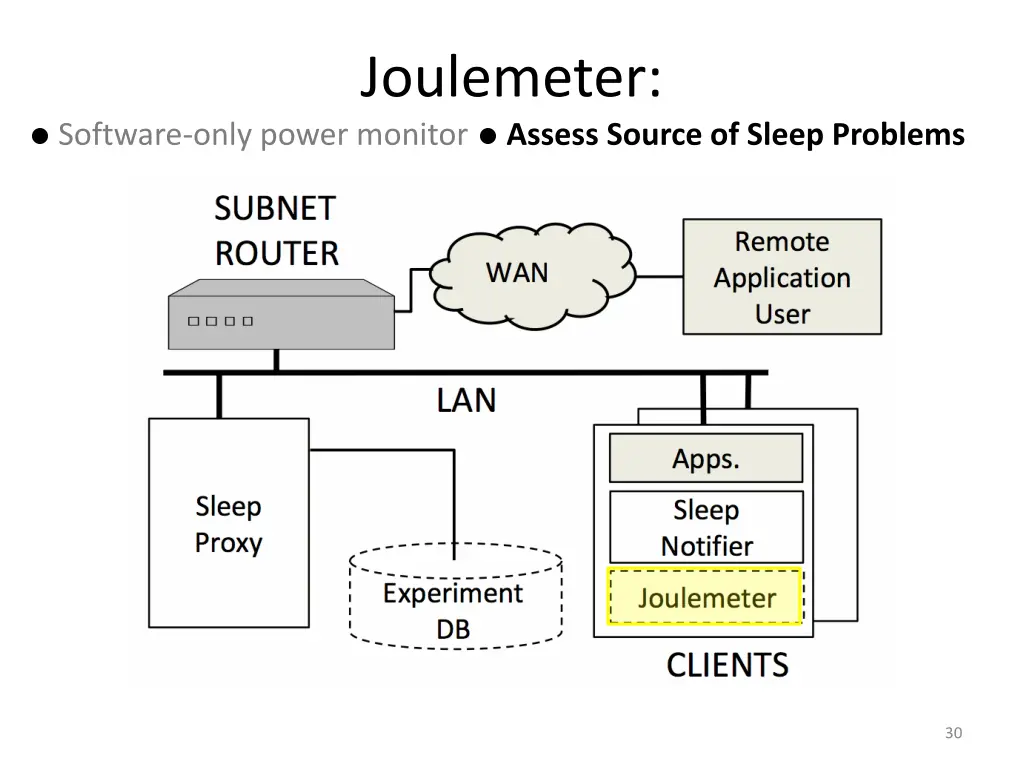 Joulemeter:

• Software-only power monitor • Assess Source of Sleep Problems

SUBNET
ROUTER

WAN

Remote
Application
User

LAN

Sleep
Proxy

Experiment
DB

Apps.

Sleep
Notifier

Joulemeter

CLIENTS

30